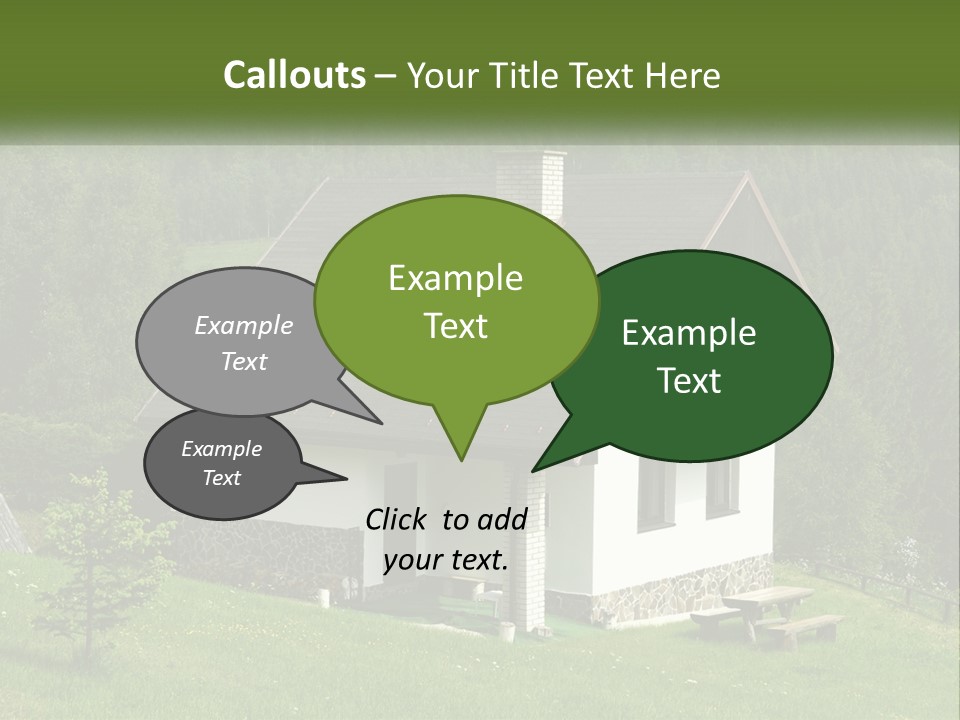 Callouts – Your Title Text Here

Example Text

Example Text

Example Text

Example Text

Click to add your text.